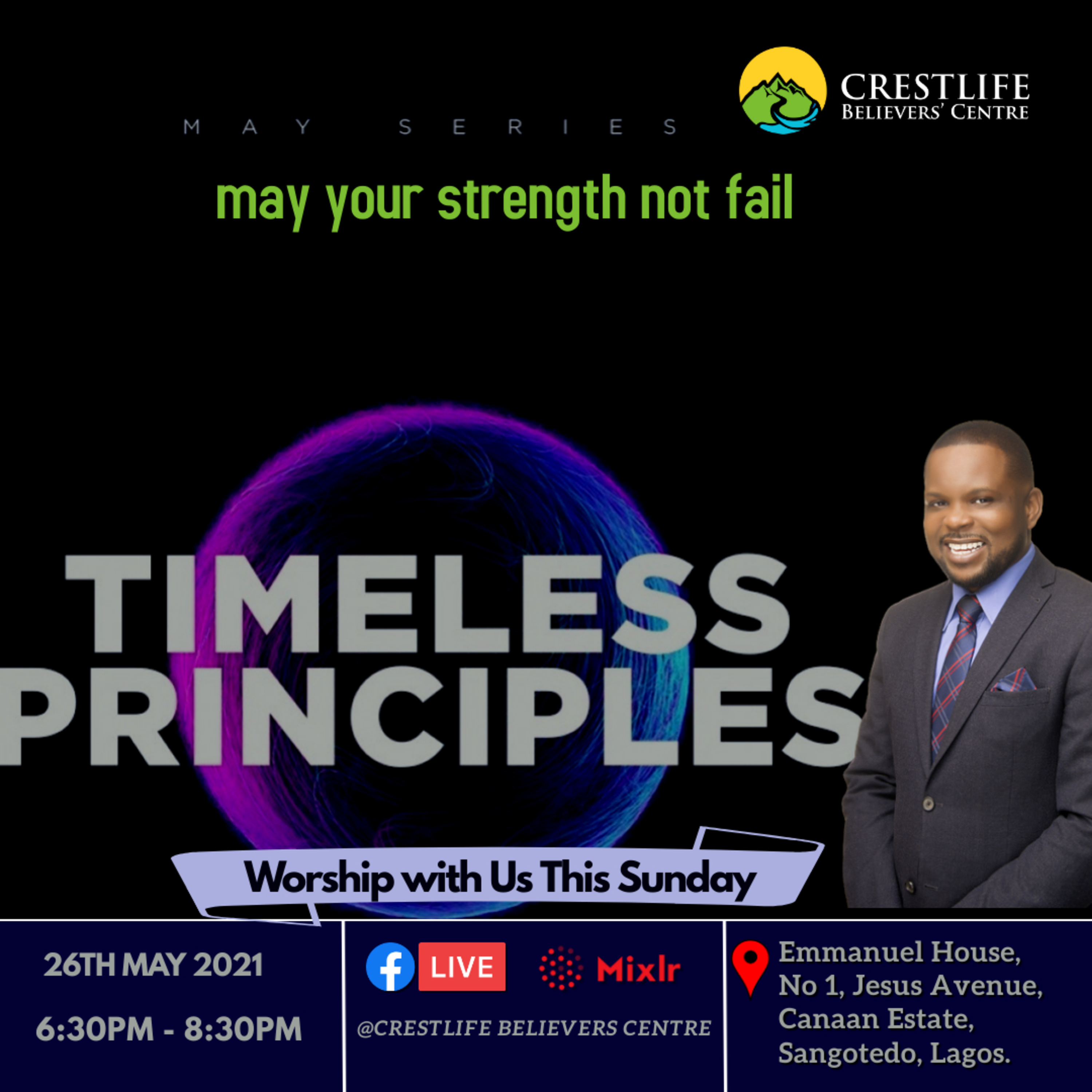 CRESTLIFE
BELIEVERS' CENTRE

MAY SERIES

may your strength not fail

TIMELESS PRINCIPLES

Worship with Us This Sunday

26TH MAY 2021

6:30PM - 8:30PM

LIVE

Mixlr

@CRESTLIFE BELIEVERS CENTRE

Emmanuel House, No 1, Jesus Avenue, Canaan Estate, Sangotedo, Lagos.